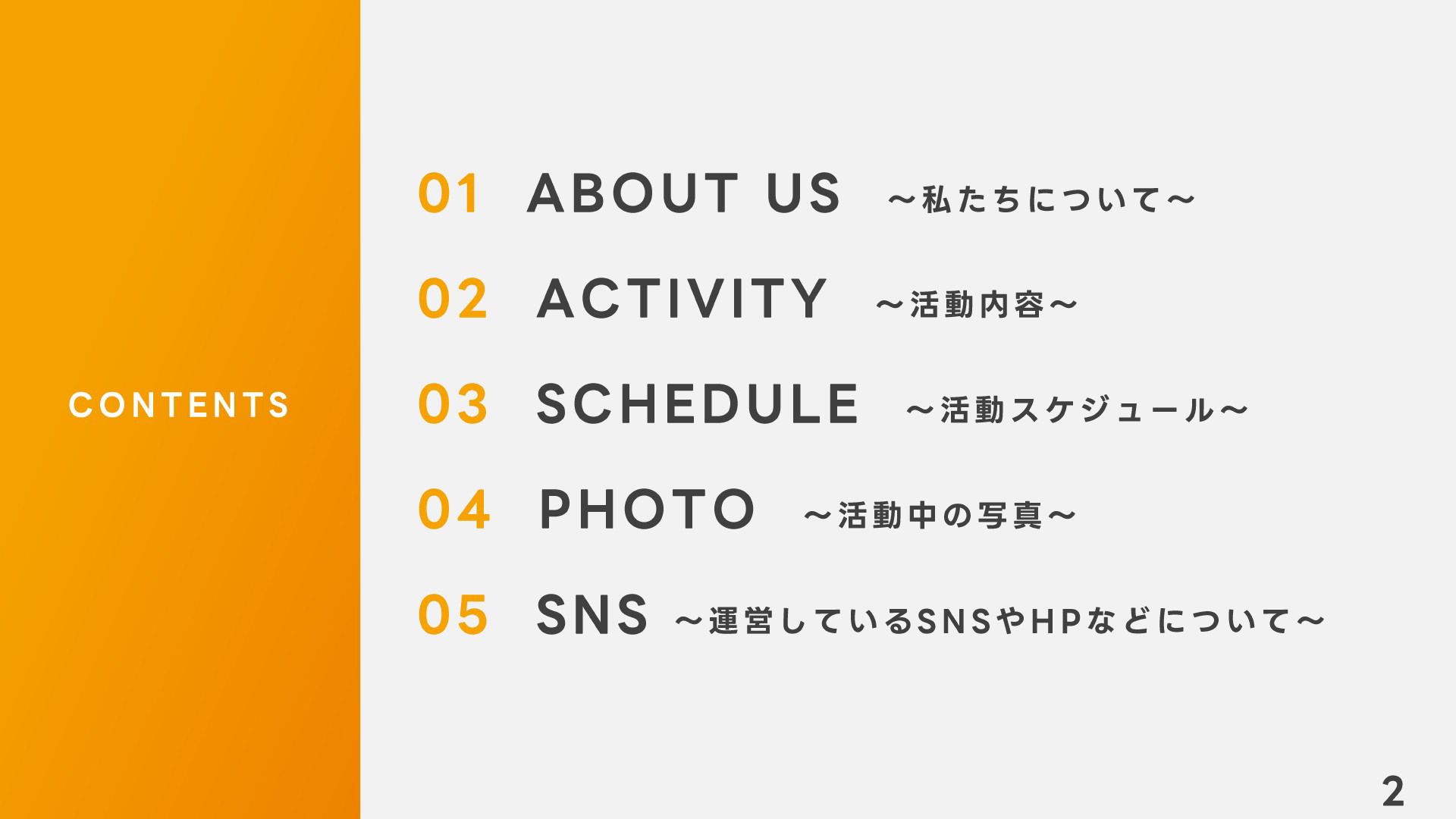 CONTENTS

01 ABOUT US ～私たちについて～

02 ACTIVITY ～活動内容～

03 SCHEDULE ～活動スケジュール～

04 PHOTO ～活動中の写真～

05 SNS ～運営しているSNSやHPなどについて～

2